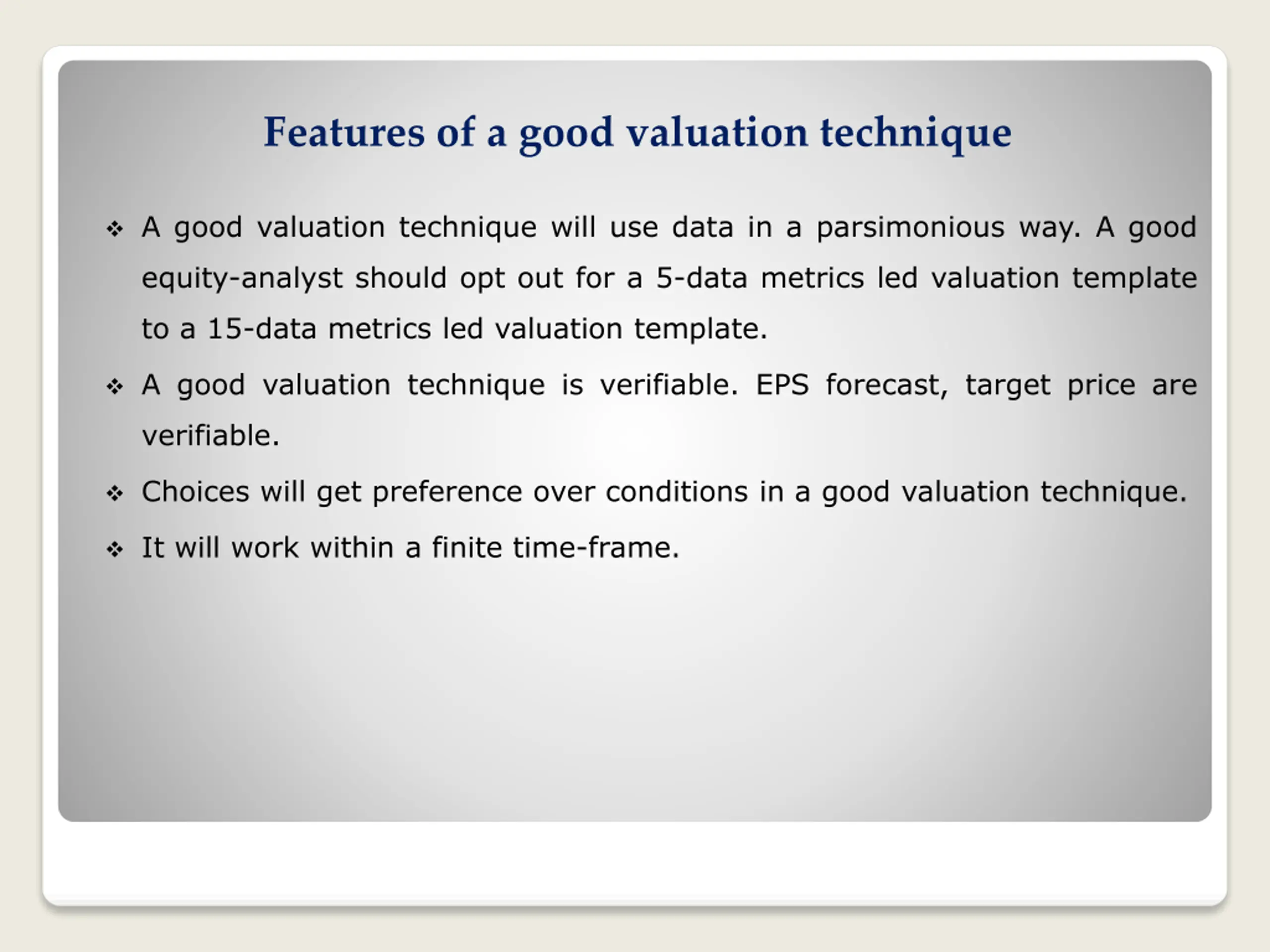 Features of a good valuation technique

❖ A good valuation technique will use data in a parsimonious way. A good equity-analyst should opt out for a 5-data metrics led valuation template to a 15-data metrics led valuation template.

❖ A good valuation technique is verifiable. EPS forecast, target price are verifiable.

❖ Choices will get preference over conditions in a good valuation technique.

❖ It will work within a finite time-frame.